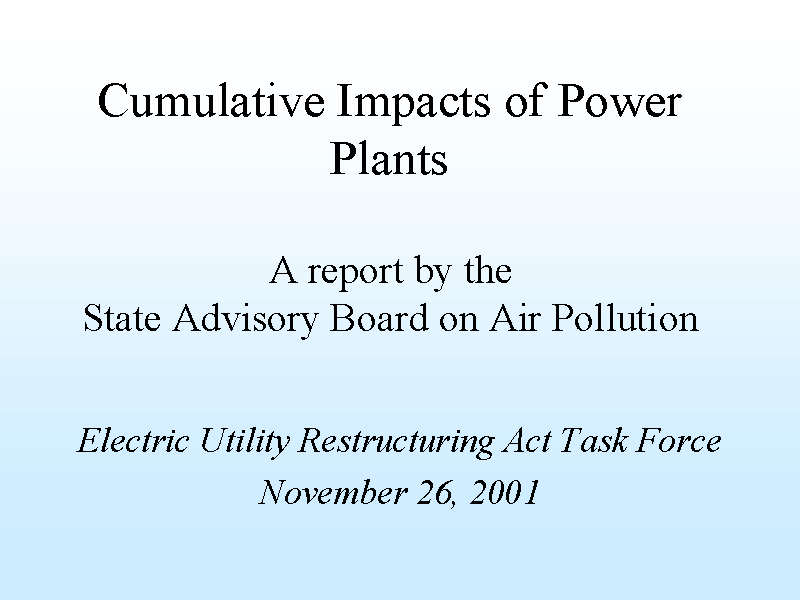 Cumulative Impacts of Power Plants

A report by the
State Advisory Board on Air Pollution

Electric Utility Restructuring Act Task Force
November 26, 2001